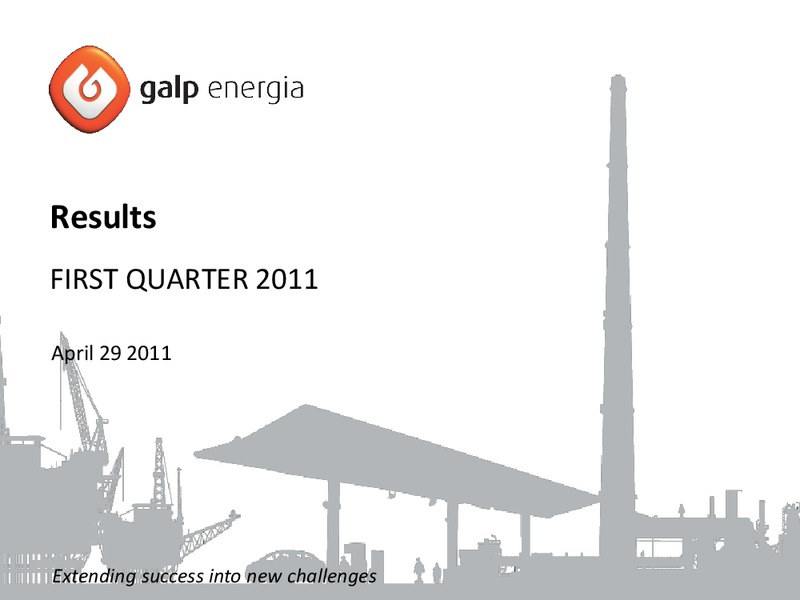 galp energia

Results

FIRST QUARTER 2011

April 29 2011

Extending success into new challenges